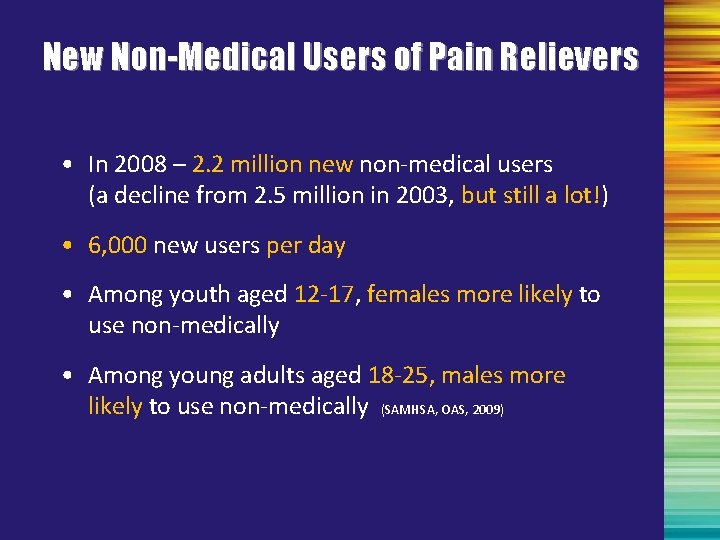 New Non-Medical Users of Pain Relievers

• In 2008 – 2.2 million new non-medical users (a decline from 2.5 million in 2003, but still a lot!)

• 6,000 new users per day

• Among youth aged 12-17, females more likely to use non-medically

• Among young adults aged 18-25, males more likely to use non-medically (SAMHSA, OAS, 2009)